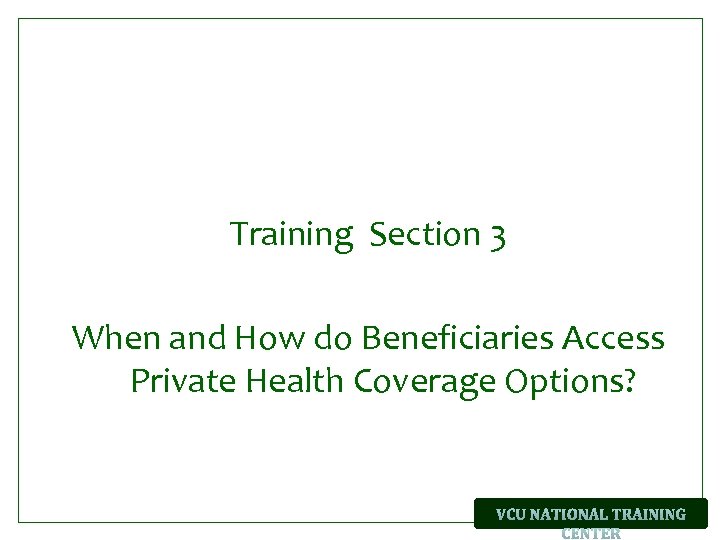 Training Section 3

When and How do Beneficiaries Access Private Health Coverage Options?

VCU NATIONAL TRAINING CENTER